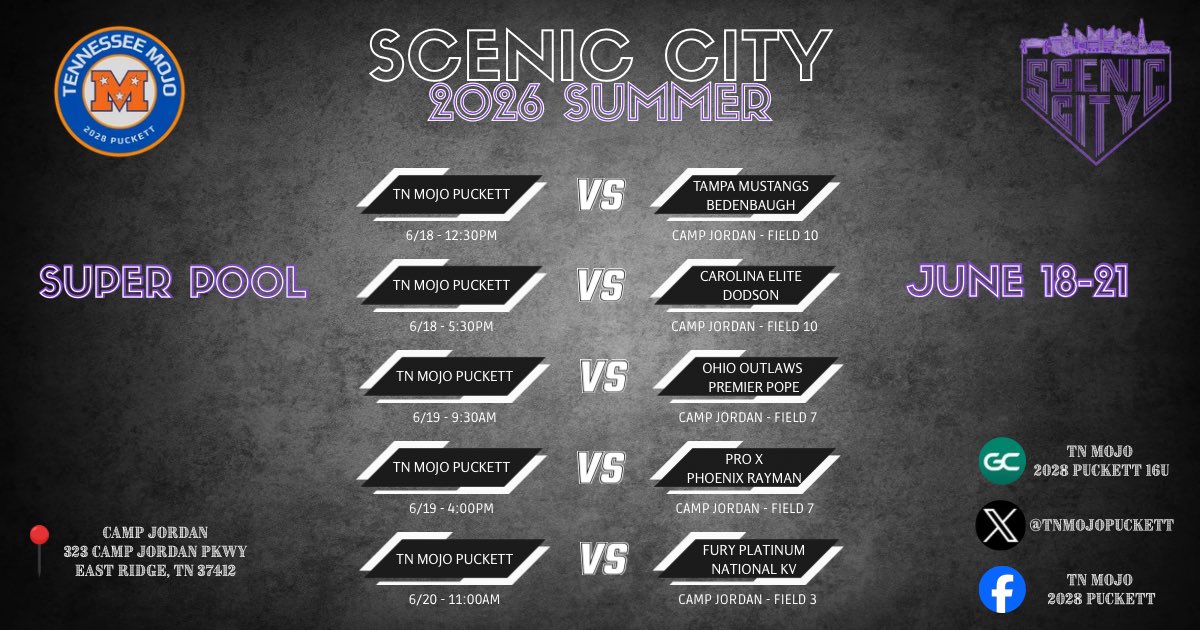 TENNESSEE MOJO
M
2028 PUCKETT

SCENIC CITY
2026 SUMMER

SCENIC CITY

SUPER POOL

JUNE 18-21

TN MOJO PUCKETT VS TAMPA MUSTANGS BEDENBAUGH
6/18 - 12:30PM CAMP JORDAN - FIELD 10

TN MOJO PUCKETT VS CAROLINA ELITE DODSON
6/18 - 5:30PM CAMP JORDAN - FIELD 10

TN MOJO PUCKETT VS OHIO OUTLAWS PREMIER POPE
6/19 - 9:30AM CAMP JORDAN - FIELD 7

TN MOJO PUCKETT VS PRO X PHOENIX RAYMAN
6/19 - 4:00PM CAMP JORDAN - FIELD 7

TN MOJO PUCKETT VS FURY PLATINUM NATIONAL KV
6/20 - 11:00AM CAMP JORDAN - FIELD 3

CAMP JORDAN
323 CAMP JORDAN PKWY
EAST RIDGE, TN 37412

GC
TN MOJO
2028 PUCKETT 16U

@TNMOJOPUCKETT

TN MOJO
2028 PUCKETT